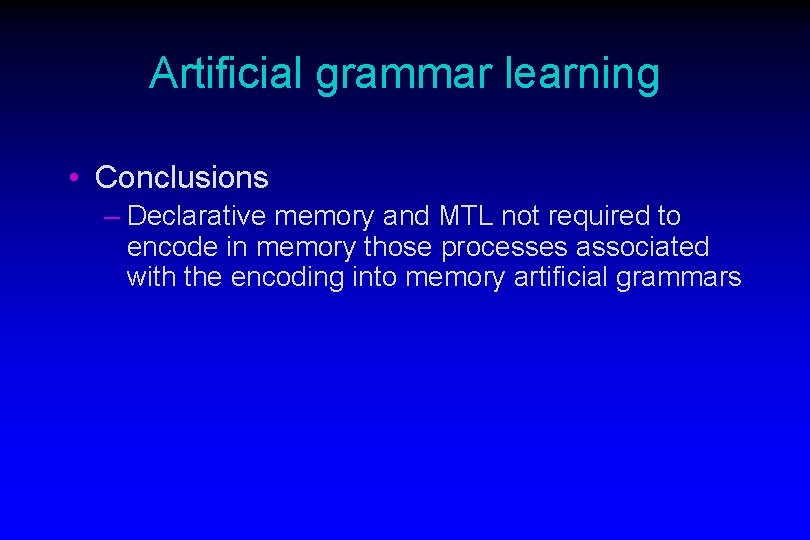 Artificial grammar learning

• Conclusions
– Declarative memory and MTL not required to encode in memory those processes associated with the encoding into memory artificial grammars